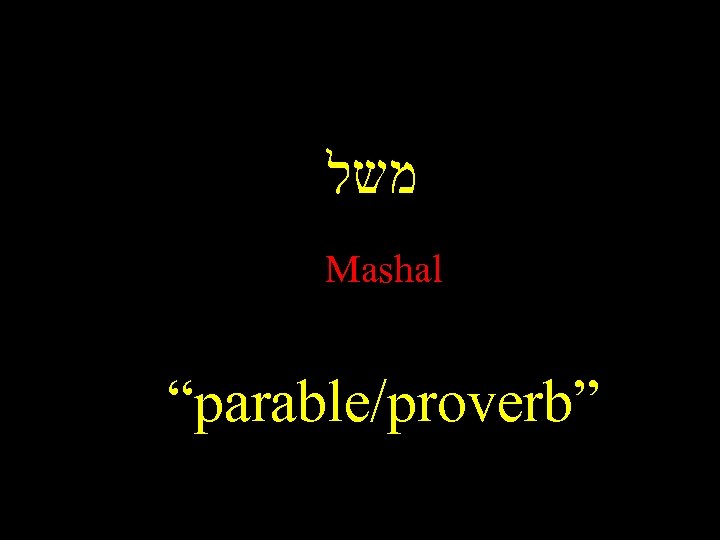 משל

Mashal

“parable/proverb”